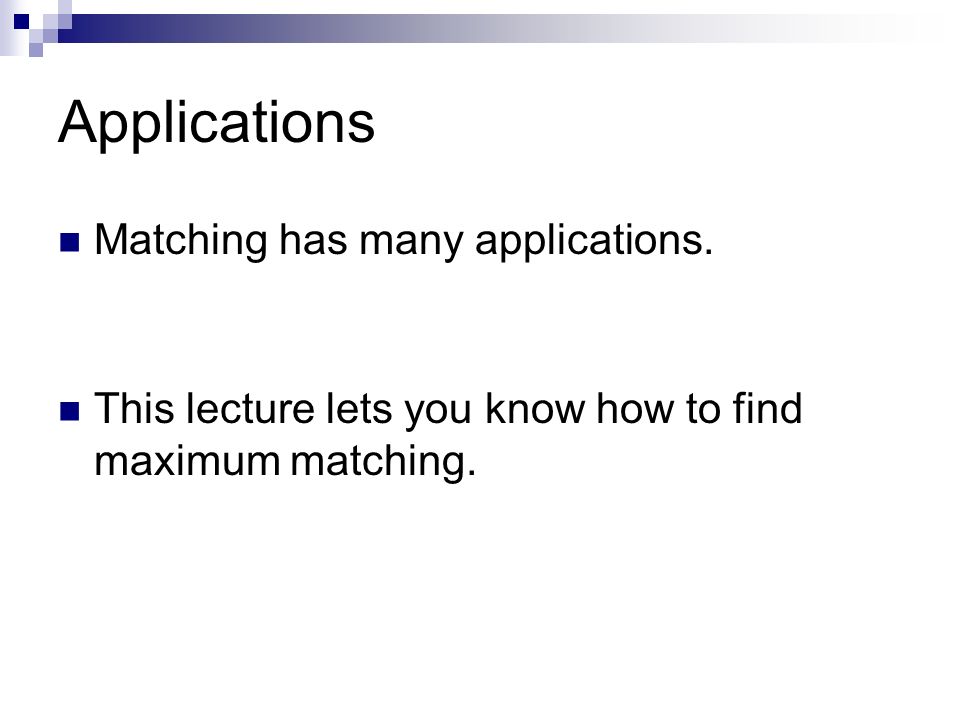 Applications

Matching has many applications.

This lecture lets you know how to find maximum matching.